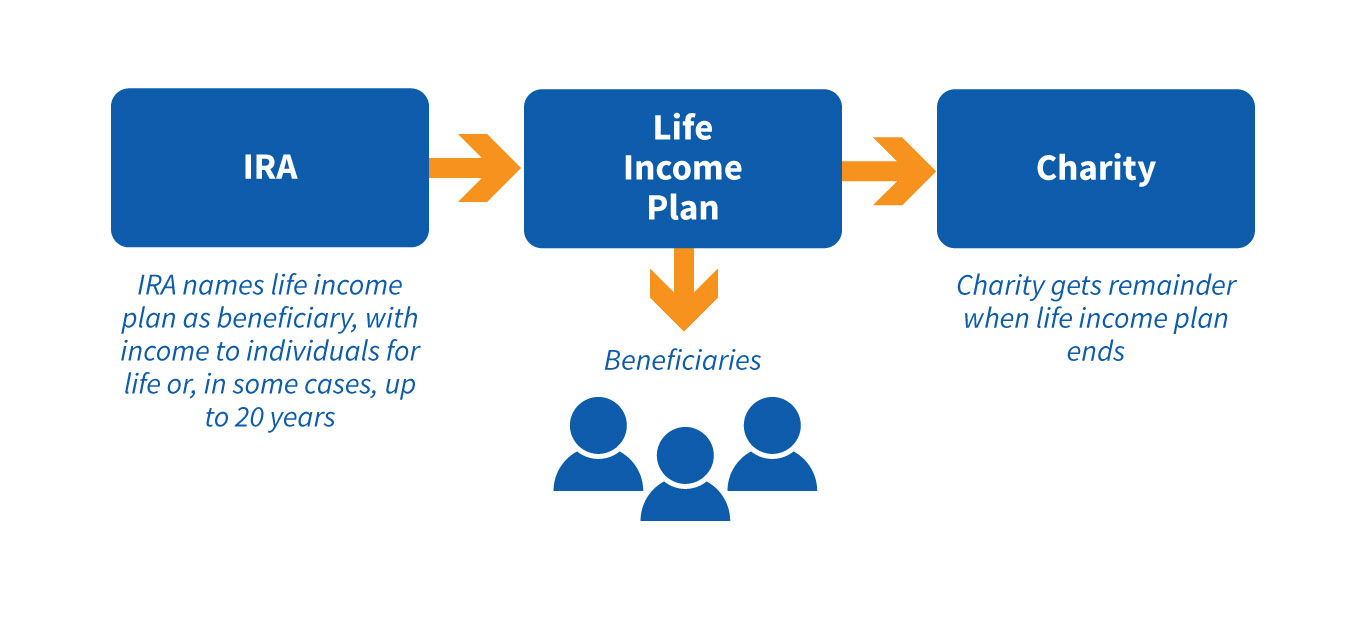 IRA

Life Income Plan

Charity

IRA names life income plan as beneficiary, with income to individuals for life or, in some cases, up to 20 years

Beneficiaries

Charity gets remainder when life income plan ends